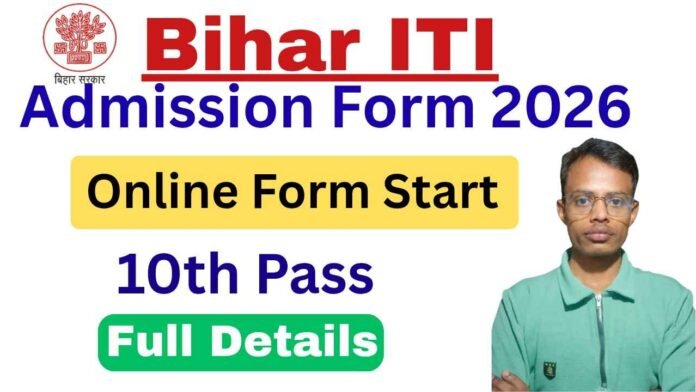 बिहार सरकार

Bihar ITI

Admission Form 2026

Online Form Start

10th Pass

Full Details